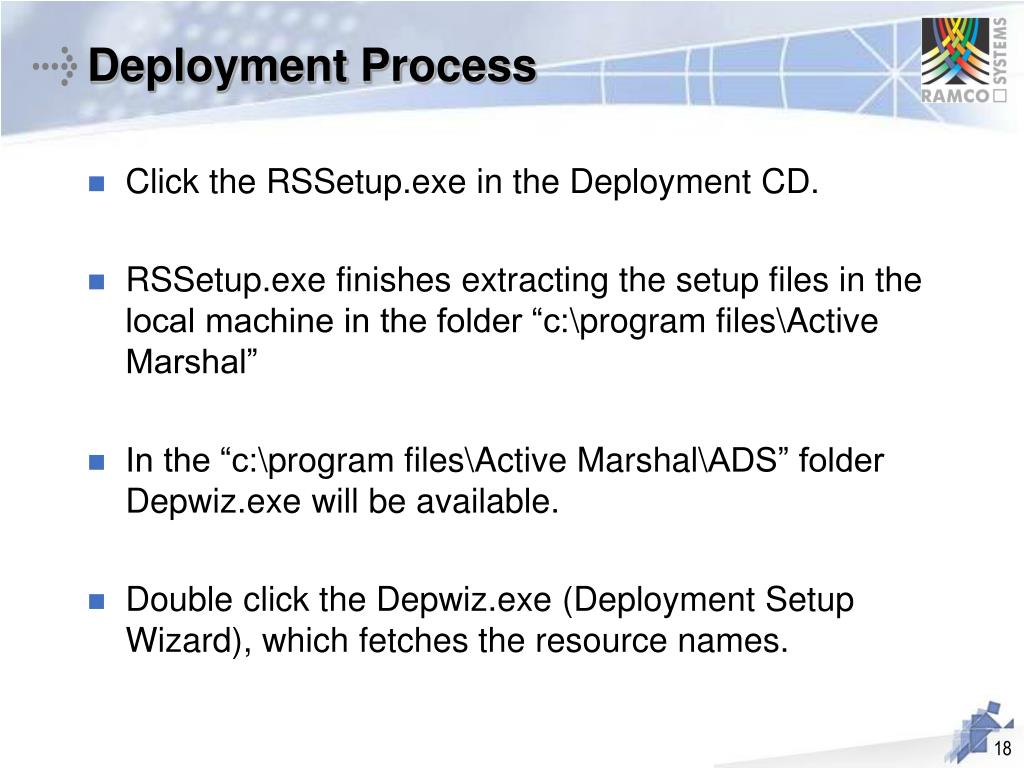 Deployment Process

RAMCO SYSTEMS

Click the RSSetup.exe in the Deployment CD.

RSSetup.exe finishes extracting the setup files in the local machine in the folder “c:\program files\Active Marshal”

In the “c:\program files\Active Marshal\ADS” folder Depwiz.exe will be available.

Double click the Depwiz.exe (Deployment Setup Wizard), which fetches the resource names.

18